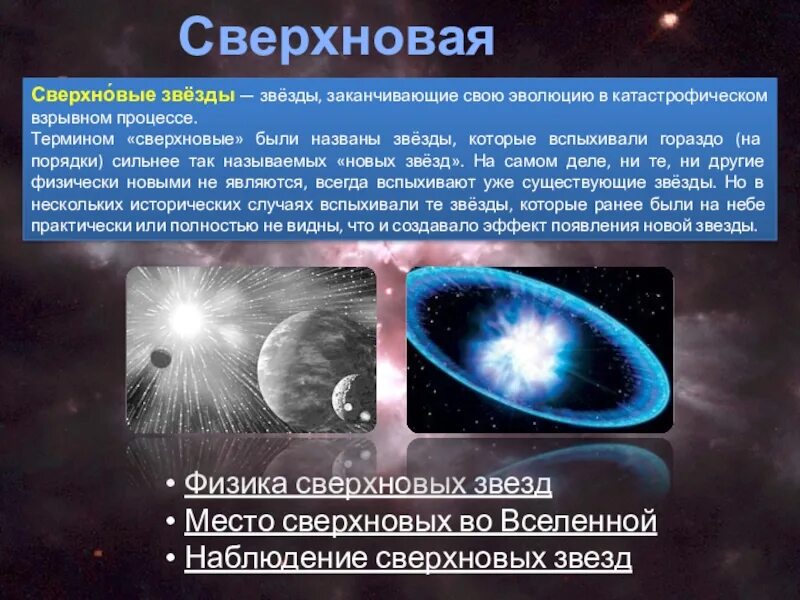 Сверхновая

Сверхно́вые звёзды — звёзды, заканчивающие свою эволюцию в катастрофическом взрывном процессе.
Термином «сверхновые» были названы звёзды, которые вспыхивали гораздо (на порядки) сильнее так называемых «новых звёзд». На самом деле, ни те, ни другие физически новыми не являются, всегда вспыхивают уже существующие звёзды. Но в нескольких исторических случаях вспыхивали те звёзды, которые ранее были на небе практически или полностью не видны, что и создавало эффект появления новой звезды.

• Физика сверхновых звезд
• Место сверхновых во Вселенной
• Наблюдение сверхновых звезд